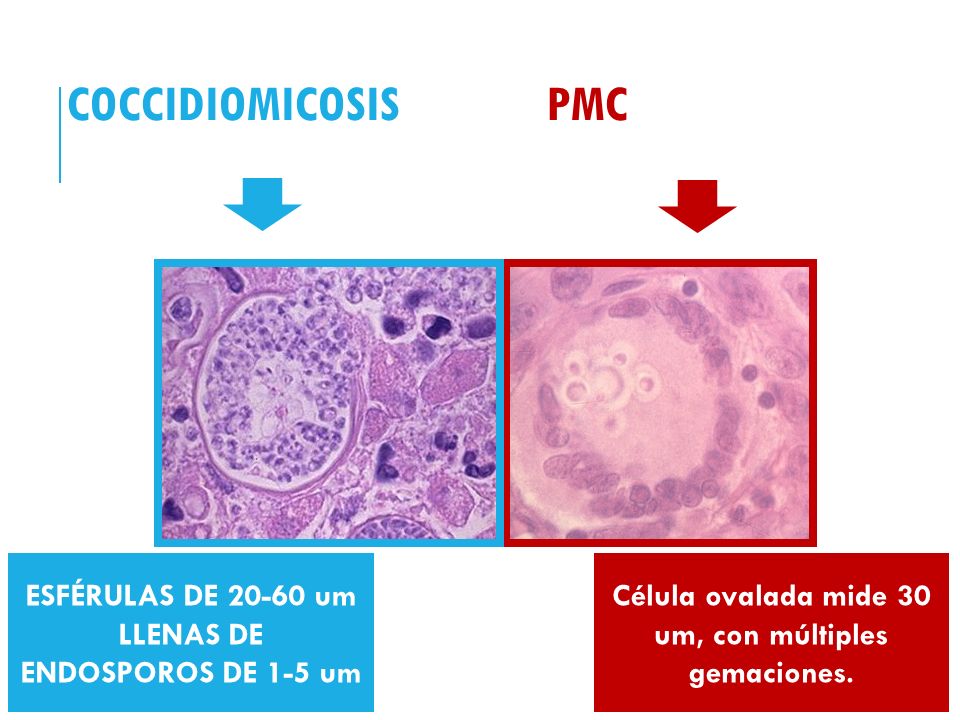 COCCIDIOMICOSIS

PMC

ESFÉRULAS DE 20-60 um LLENAS DE ENDOSPOROS DE 1-5 um

Célula ovalada mide 30 um, con múltiples gemaciones.